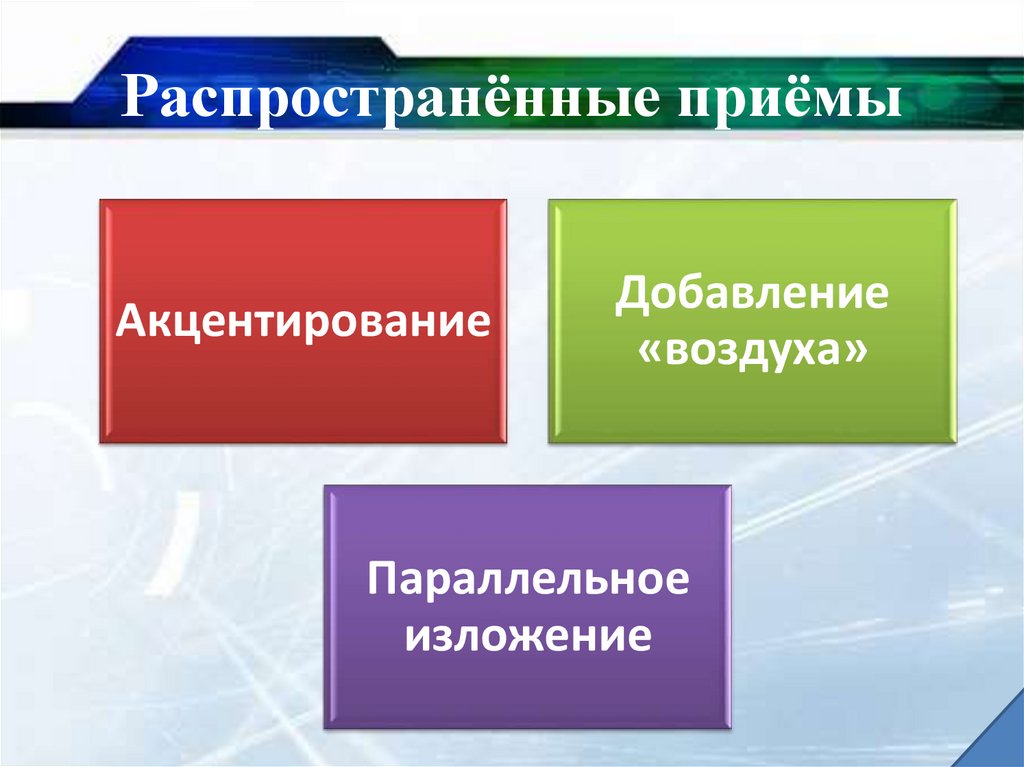 Распространённые приёмы

Акцентирование

Добавление «воздуха»

Параллельное изложение